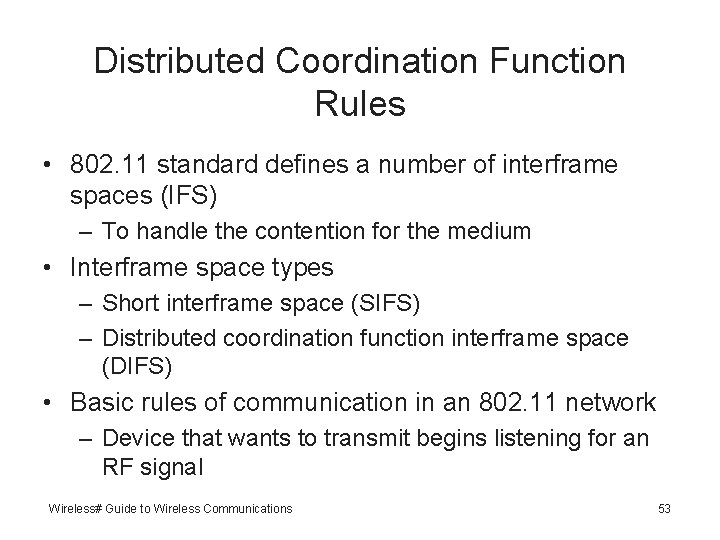 Distributed Coordination Function Rules

• 802.11 standard defines a number of interframe spaces (IFS)
  – To handle the contention for the medium
• Interframe space types
  – Short interframe space (SIFS)
  – Distributed coordination function interframe space (DIFS)
• Basic rules of communication in an 802.11 network
  – Device that wants to transmit begins listening for an RF signal

Wireless# Guide to Wireless Communications

53